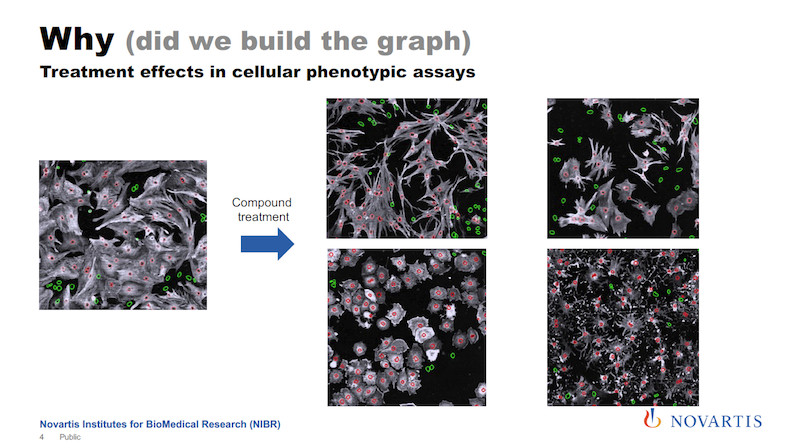 Why (did we build the graph)
Treatment effects in cellular phenotypic assays

Compound treatment

Novartis Institutes for BioMedical Research (NIBR)
4 Public

NOVARTIS